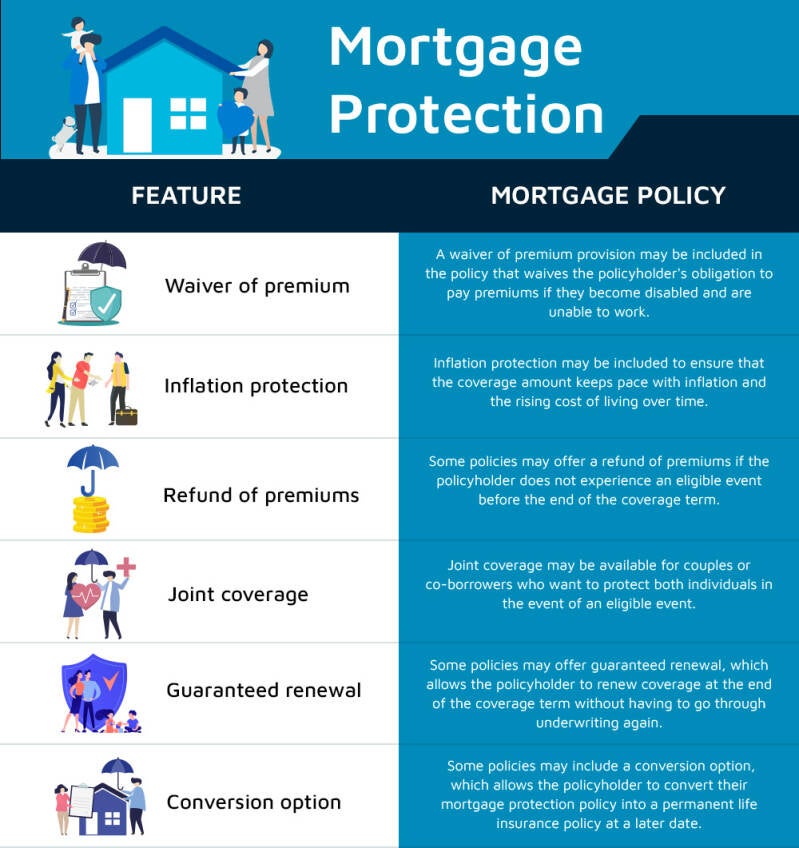 Mortgage Protection

| FEATURE | MORTGAGE POLICY |
|---|---|
| Waiver of premium | A waiver of premium provision may be included in the policy that waives the policyholder's obligation to pay premiums if they become disabled and are unable to work. |
| Inflation protection | Inflation protection may be included to ensure that the coverage amount keeps pace with inflation and the rising cost of living over time. |
| Refund of premiums | Some policies may offer a refund of premiums if the policyholder does not experience an eligible event before the end of the coverage term. |
| Joint coverage | Joint coverage may be available for couples or co-borrowers who want to protect both individuals in the event of an eligible event. |
| Guaranteed renewal | Some policies may offer guaranteed renewal, which allows the policyholder to renew coverage at the end of the coverage term without having to go through underwriting again. |
| Conversion option | Some policies may include a conversion option, which allows the policyholder to convert their mortgage protection policy into a permanent life insurance policy at a later date. |